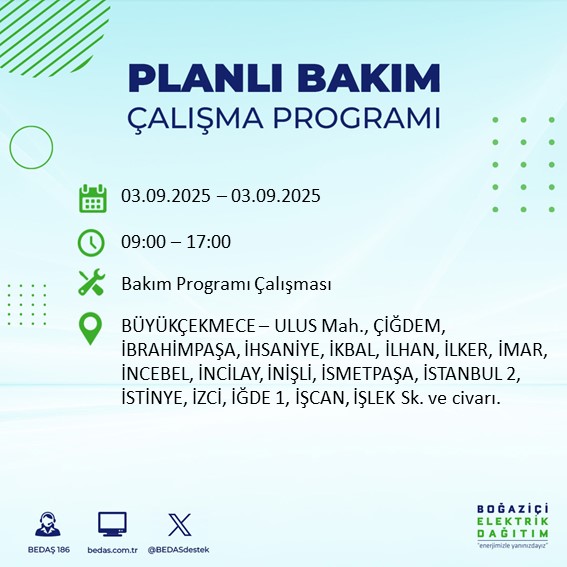 PLANLI BAKIM
ÇALIŞMA PROGRAMI

03.09.2025 – 03.09.2025

09:00 – 17:00

Bakım Programı Çalışması

BÜYÜKÇEKMECE – ULUS Mah., ÇİĞDEM, İBRAHİMPAŞA, İHSANİYE, İKBAL, İLHAN, İLKER, İMAR, İNCEBEL, İNCİLAY, İNİŞLİ, İSMETPAŞA, İSTANBUL 2, İSTİNYE, İZCİ, İĞDE 1, İŞCAN, İŞLEK Sk. ve civarı.

BEDAŞ 186
bedas.com.tr
@BEDASdestek

BOĞAZİÇİ
ELEKTRİK
DAĞITIM
"enerjimizle yanınızdayız"